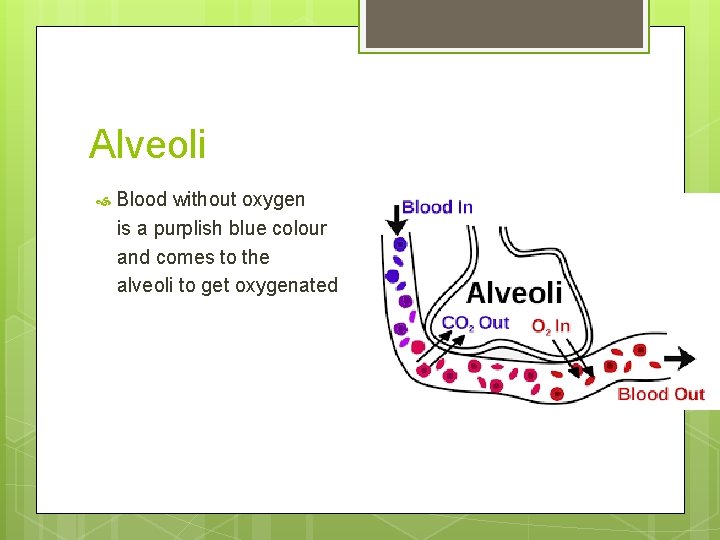 Alveoli

Blood without oxygen is a purplish blue colour and comes to the alveoli to get oxygenated

Blood In

Alveoli

$CO_2$ Out

$O_2$ In

Blood Out